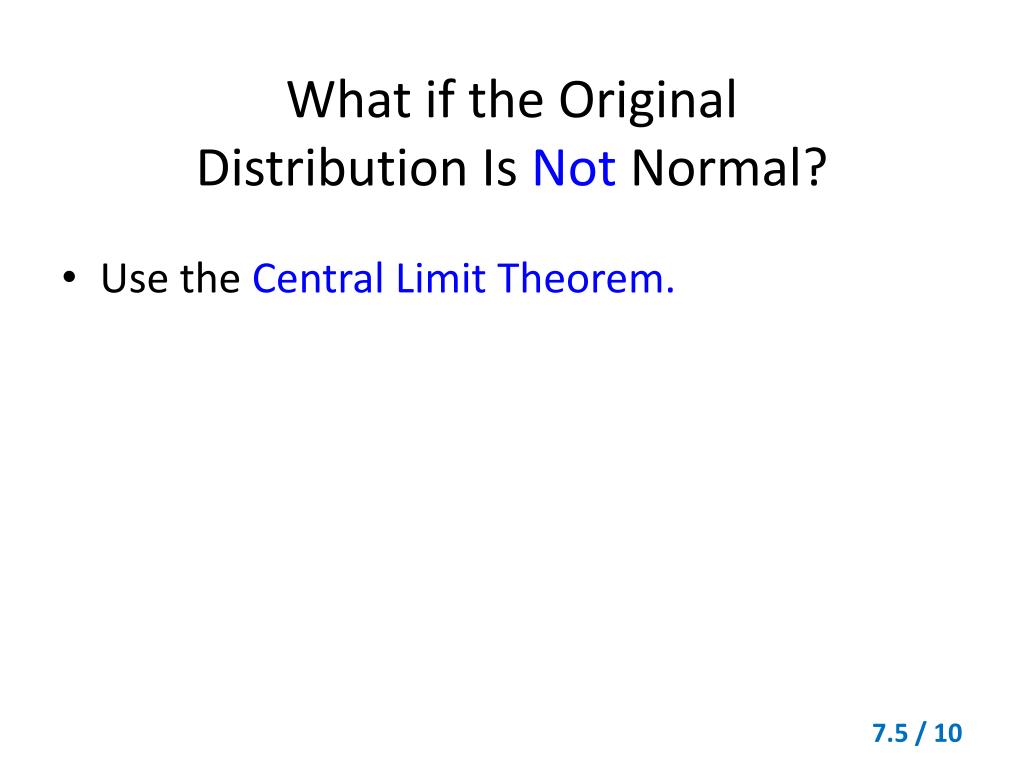 What if the Original Distribution Is Not Normal?

• Use the Central Limit Theorem.

7.5 / 10